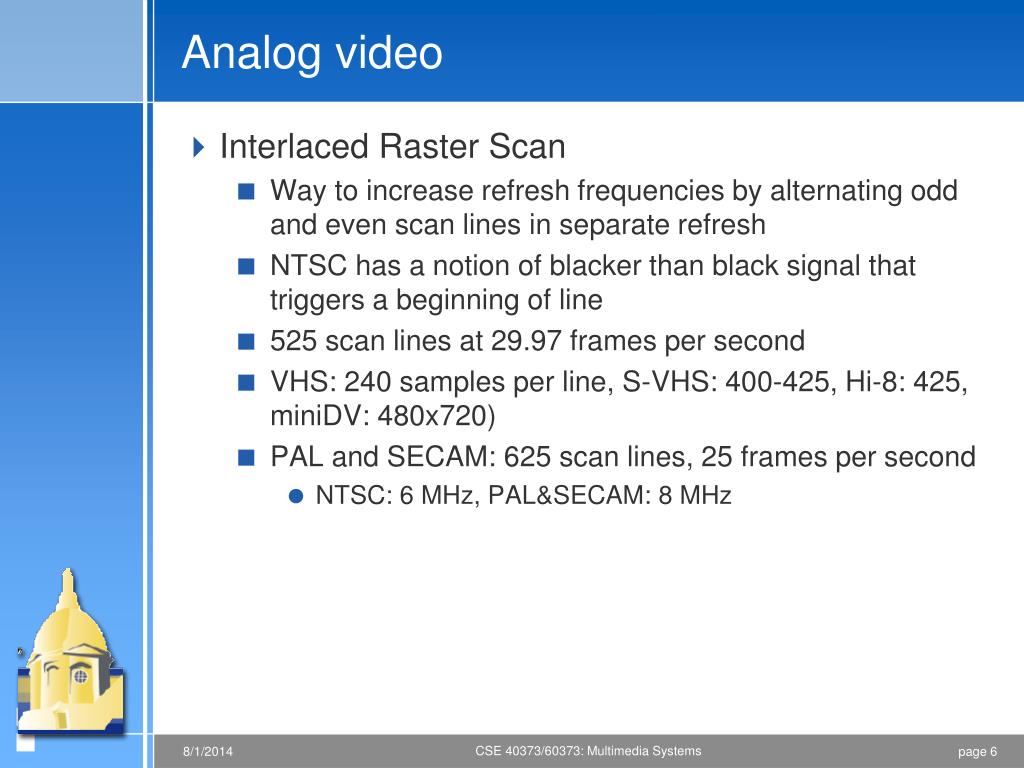 Analog video

Interlaced Raster Scan

Way to increase refresh frequencies by alternating odd and even scan lines in separate refresh

NTSC has a notion of blacker than black signal that triggers a beginning of line

525 scan lines at 29.97 frames per second

VHS: 240 samples per line, S-VHS: 400-425, Hi-8: 425, miniDV: 480x720)

PAL and SECAM: 625 scan lines, 25 frames per second

NTSC: 6 MHz, PAL&SECAM: 8 MHz

8/1/2014

CSE 40373/60373: Multimedia Systems

page 6